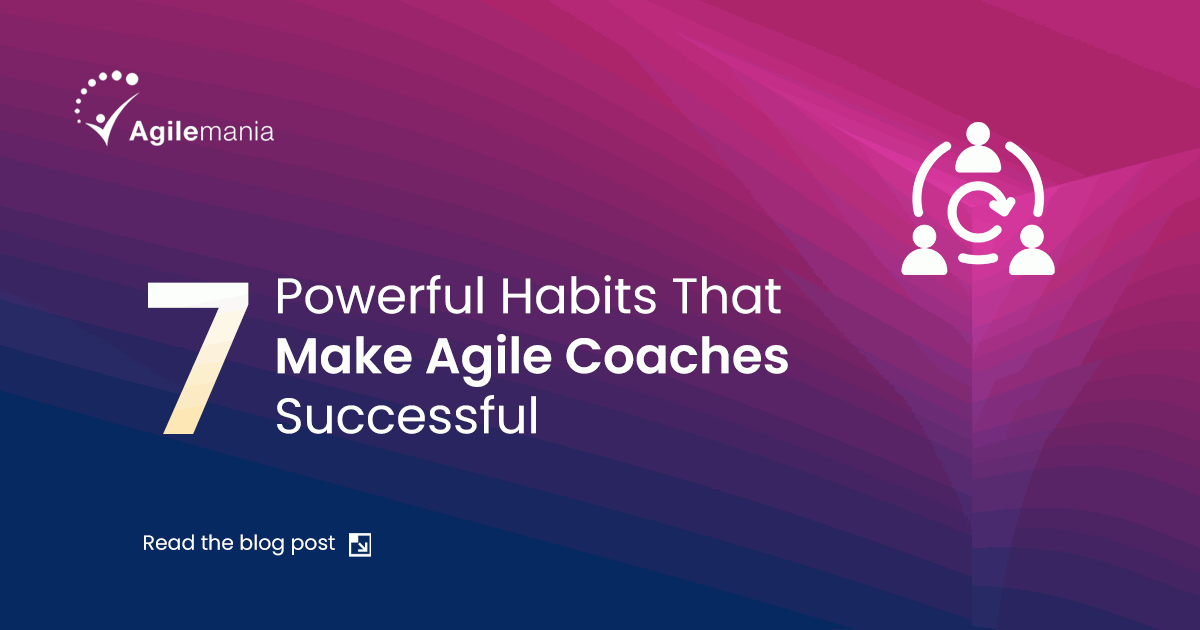 Agilemania

7 Powerful Habits That Make Agile Coaches Successful

Read the blog post